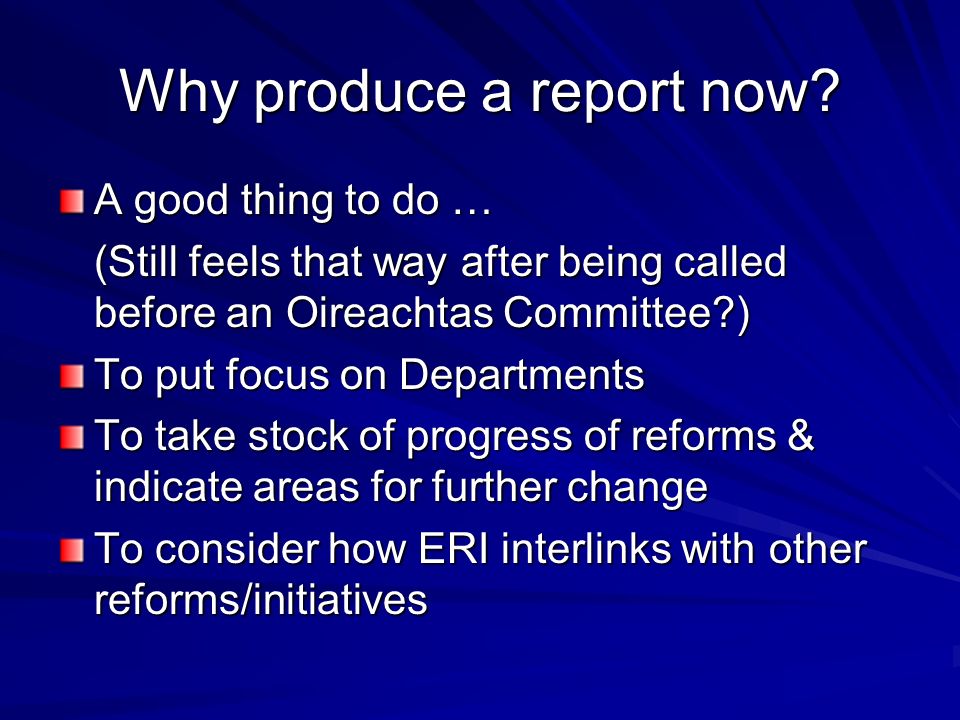 Why produce a report now?

A good thing to do …

(Still feels that way after being called before an Oireachtas Committee?)

To put focus on Departments

To take stock of progress of reforms & indicate areas for further change

To consider how ERI interlinks with other reforms/initiatives